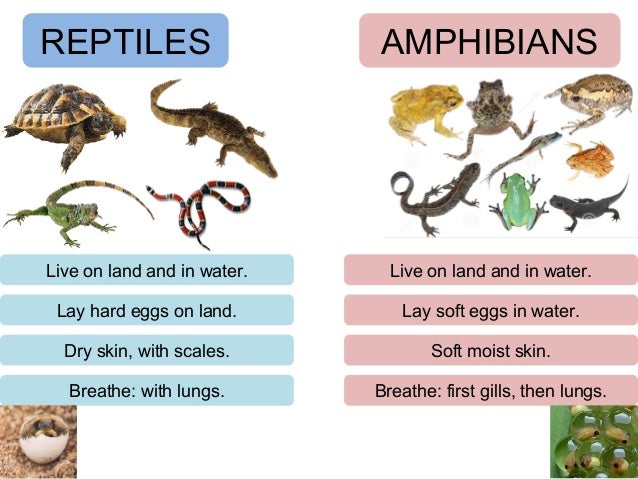 REPTILES

Live on land and in water.

Lay hard eggs on land.

Dry skin, with scales.

Breathe: with lungs.

AMPHIBIANS

Live on land and in water.

Lay soft eggs in water.

Soft moist skin.

Breathe: first gills, then lungs.